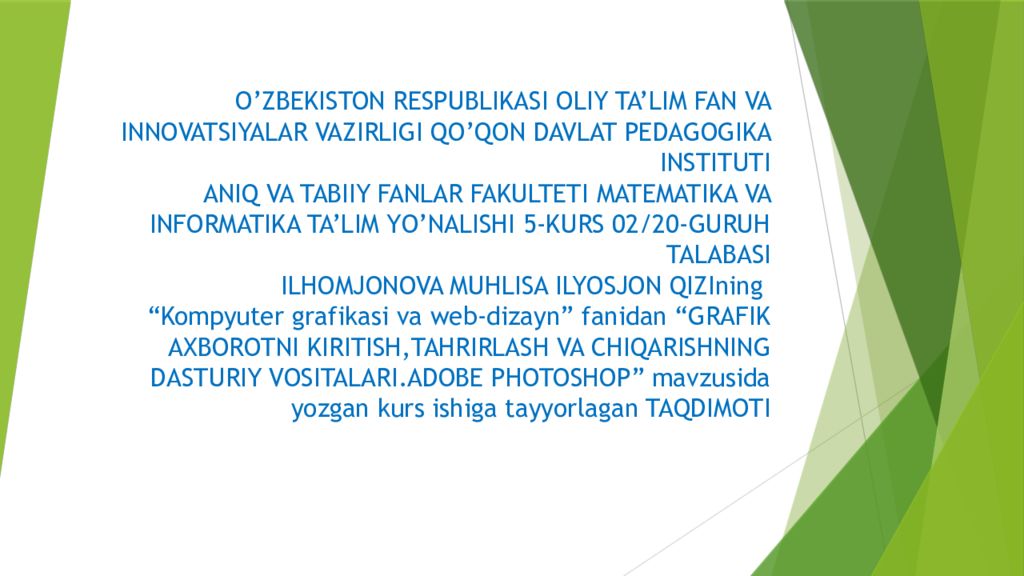 O’ZBEKISTON RESPUBLIKASI OLIY TA’LIM FAN VA INNOVATSIYALAR VAZIRLIGI QO’QON DAVLAT PEDAGOGIKA INSTITUTI
ANIQ VA TABIIY FANLAR FAKULTETI MATEMATIKA VA INFORMATIKA TA’LIM YO’NALISHI 5-KURS 02/20-GURUH TALABASI
ILHOMJONOVA MUHLISA ILYOSJON QIZIning
“Kompyuter grafikasi va web-dizayn” fanidan “GRAFIK AXBOROTNI KIRITISH,TAHRIRLASH VA CHIQARISHNING DASTURIY VOSITALARI.ADOBE PHOTOSHOP” mavzusida yozgan kurs ishiga tayyorlagan TAQDIMOTI